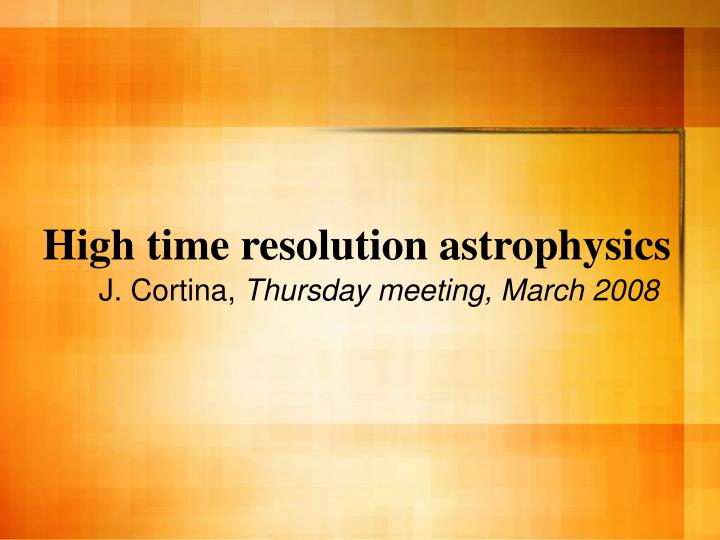 High time resolution astrophysics

J. Cortina, Thursday meeting, March 2008